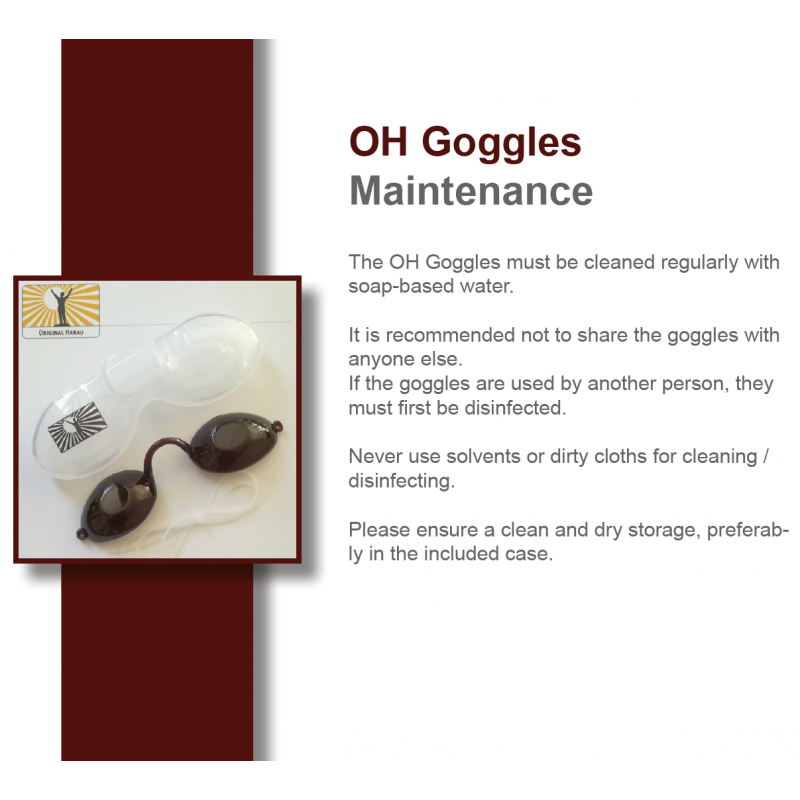 ORIGINAL HANAU

OH Goggles
Maintenance

The OH Goggles must be cleaned regularly with soap-based water.

It is recommended not to share the goggles with anyone else.
If the goggles are used by another person, they must first be disinfected.

Never use solvents or dirty cloths for cleaning / disinfecting.

Please ensure a clean and dry storage, preferably in the included case.